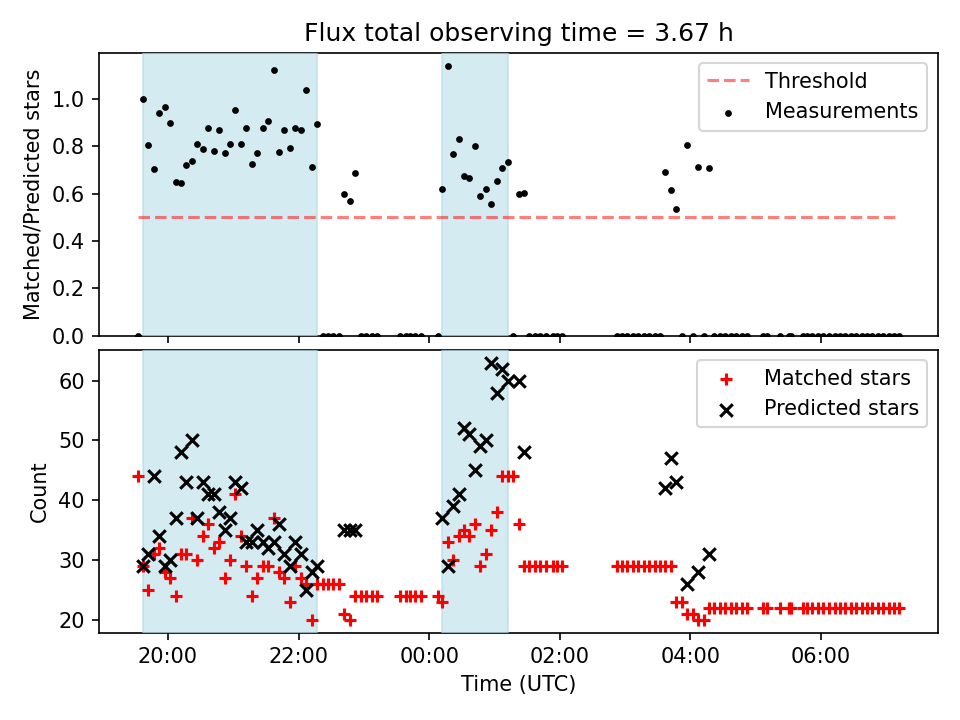 Flux total observing time = 3.67 h

Matched/Predicted stars

1.0
0.8
0.6
0.4
0.2
0.0

Threshold
Measurements

Count

60
50
40
30
20

Matched stars
Predicted stars

20:00
22:00
00:00
02:00
04:00
06:00

Time (UTC)